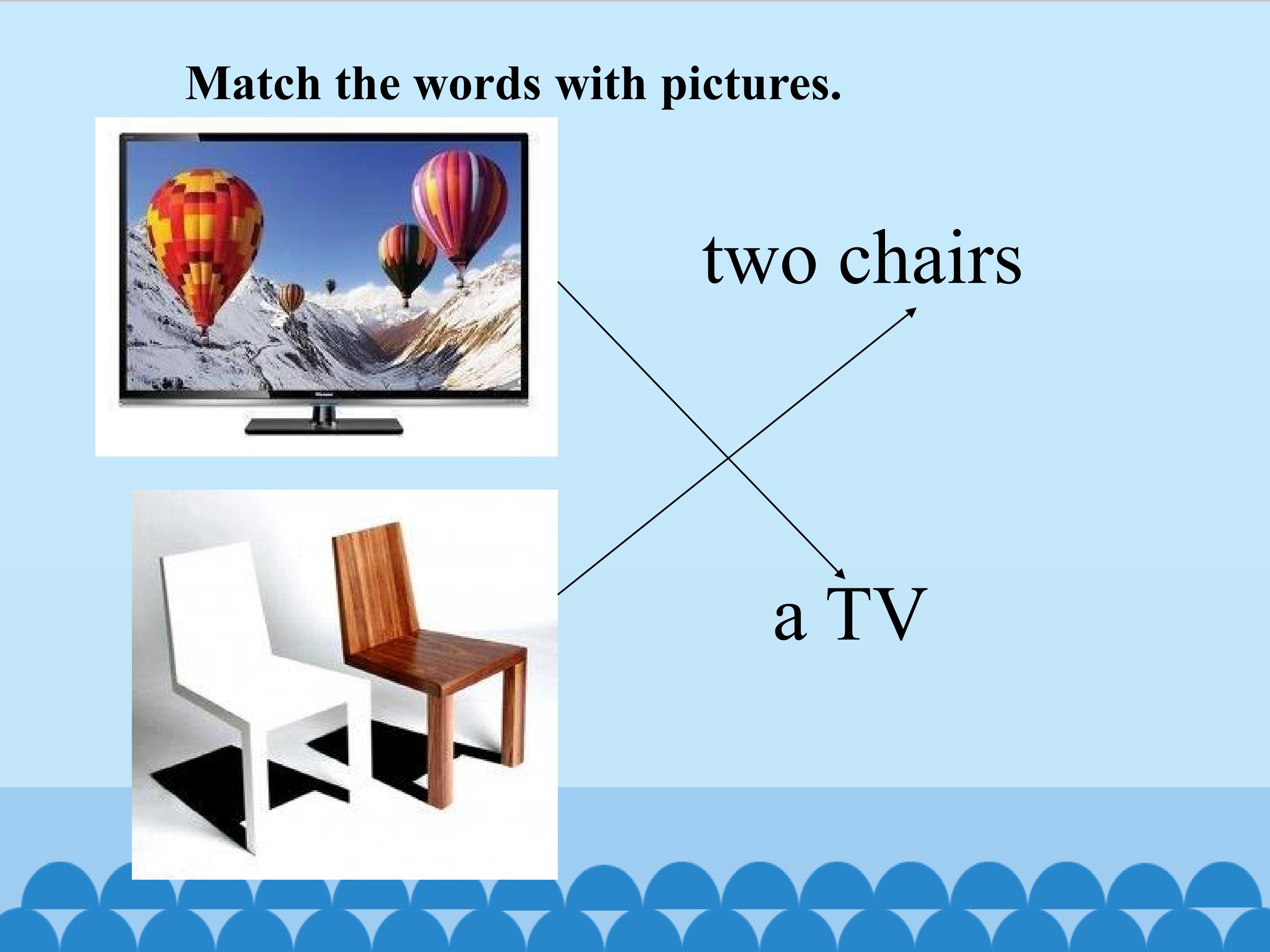 Match the words with pictures.

two chairs

a TV